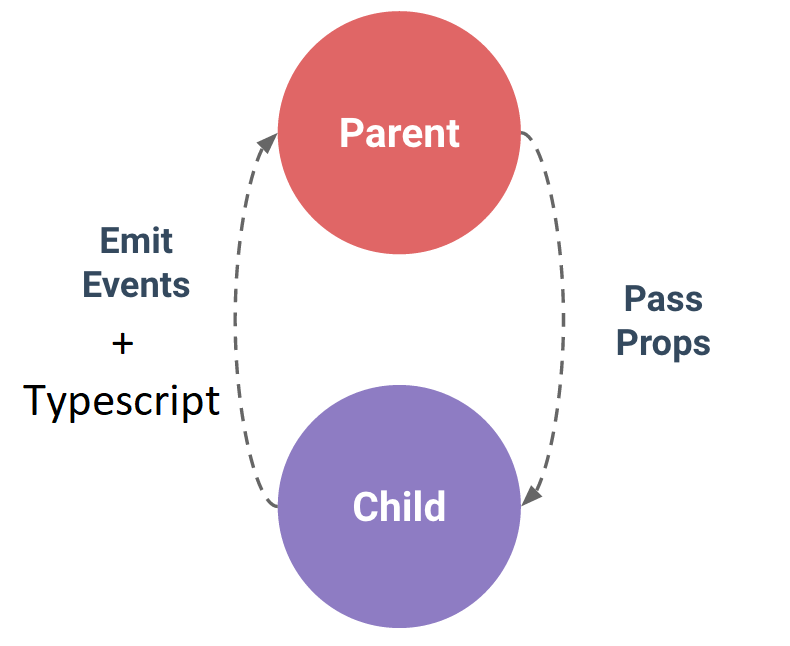 Parent

Emit Events
+
Typescript

Pass Props

Child